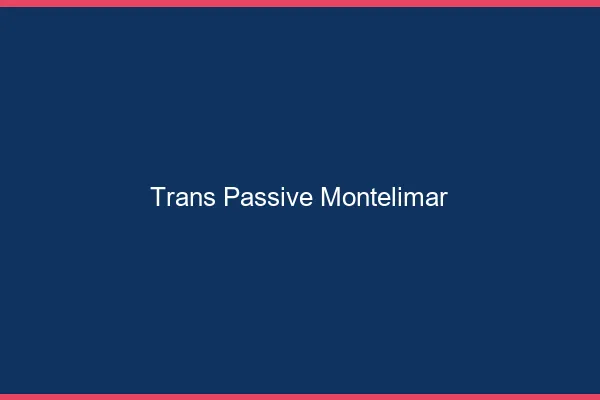 Trans Passive Montelimar